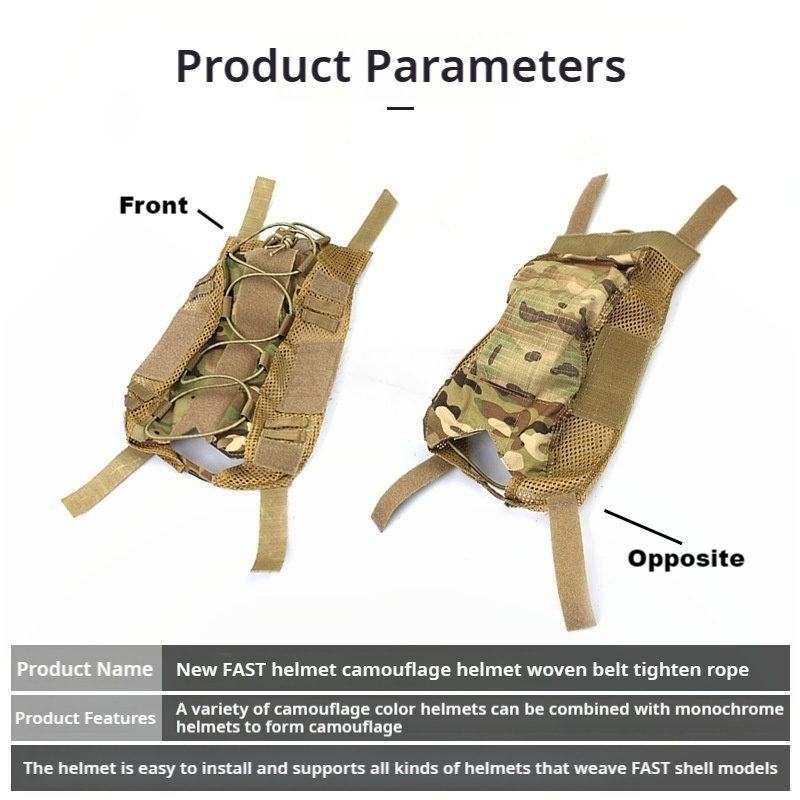 Product Parameters

Front

Opposite

| Product Name | New FAST helmet camouflage helmet woven belt tighten rope |
|---|---|
| Product Features | A variety of camouflage color helmets can be combined with monochrome helmets to form camouflage |

The helmet is easy to install and supports all kinds of helmets that weave FAST shell models